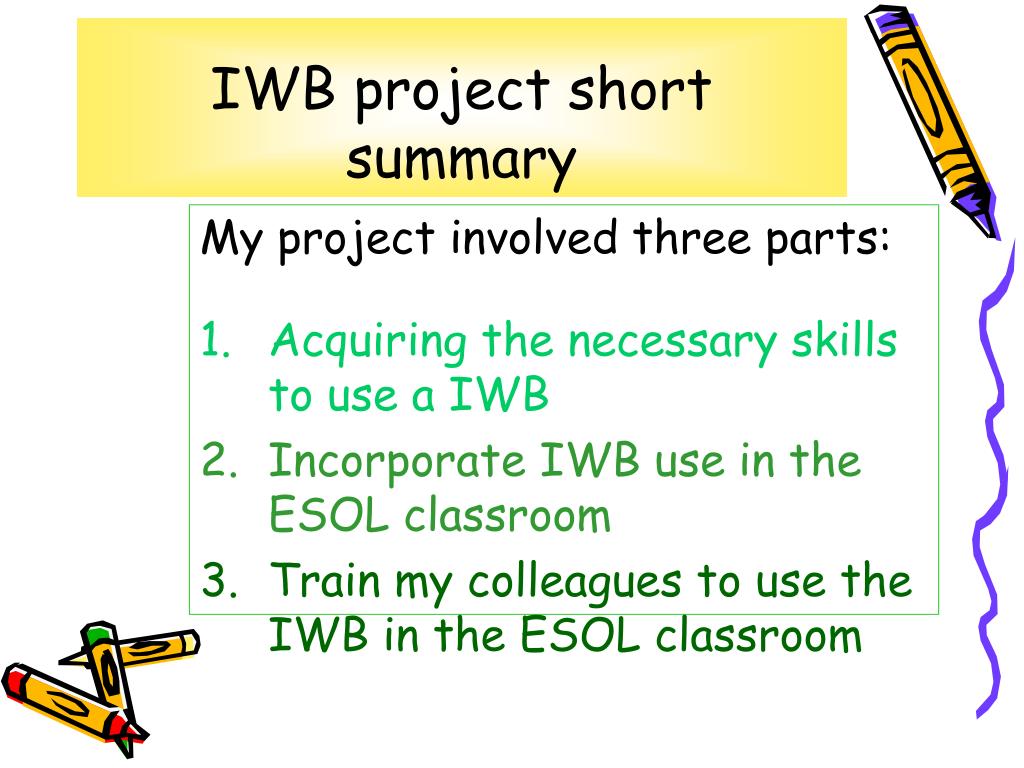 IWB project short summary

My project involved three parts:

1. Acquiring the necessary skills to use a IWB
2. Incorporate IWB use in the ESOL classroom
3. Train my colleagues to use the IWB in the ESOL classroom